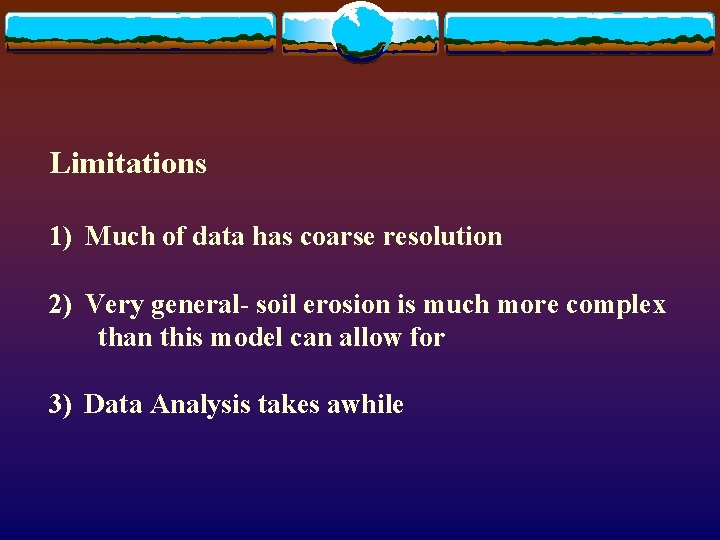 Limitations

1) Much of data has coarse resolution

2) Very general- soil erosion is much more complex than this model can allow for

3) Data Analysis takes awhile